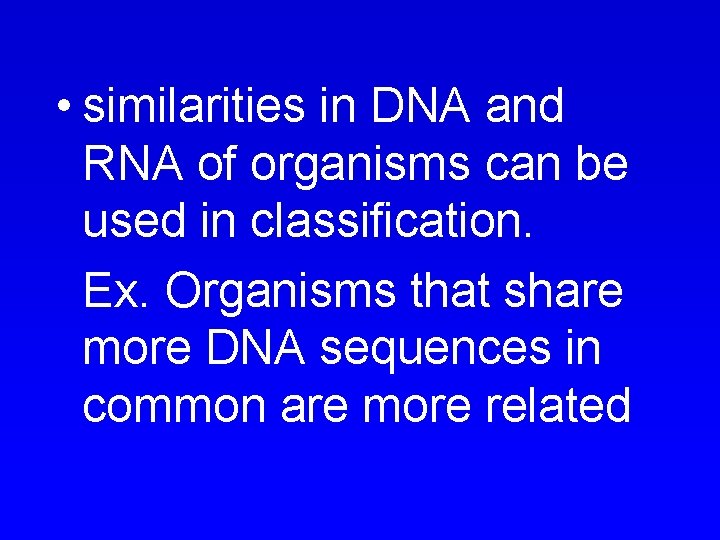 • similarities in DNA and RNA of organisms can be used in classification.

Ex. Organisms that share more DNA sequences in common are more related